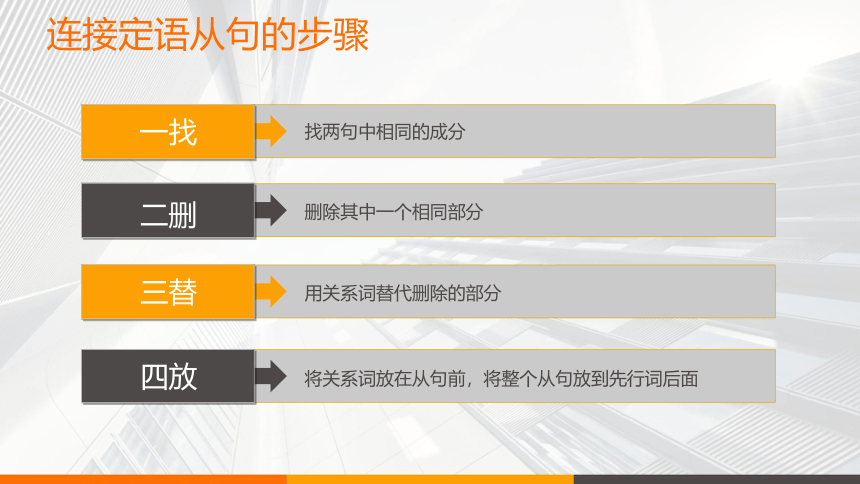 连接定语从句的步骤

一找
找两句中相同的成分

二删
删除其中一个相同部分

三替
用关系词替代删除的部分

四放
将关系词放在从句前，将整个从句放到先行词后面